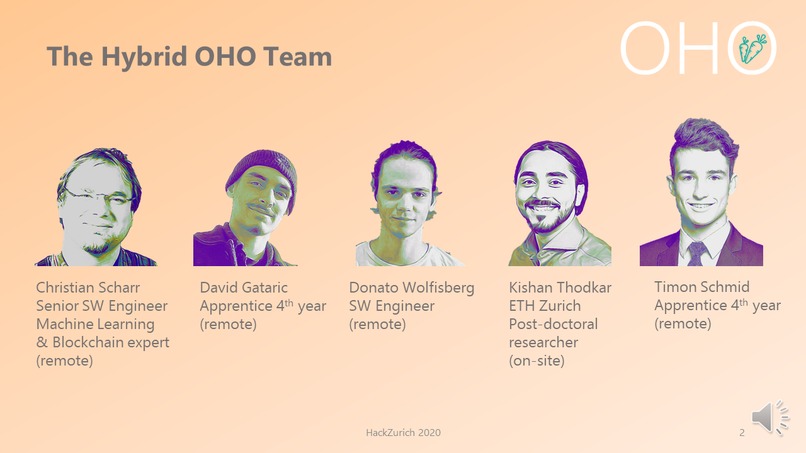 The Hybrid OHO Team

OHO

Christian Scharr
Senior SW Engineer
Machine Learning
& Blockchain expert
(remote)

David Gataric
Apprentice 4$^{th}$ year
(remote)

Donato Wolfisberg
SW Engineer
(remote)

Kishan Thodkar
ETH Zurich
Post-doctoral
researcher
(on-site)

Timon Schmid
Apprentice 4$^{th}$ year
(remote)

HackZurich 2020

2